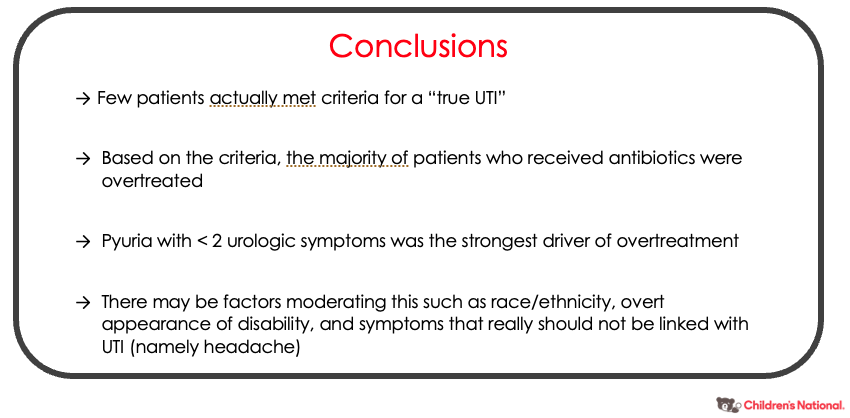 Conclusions

→ Few patients actually met criteria for a “true UTI”

→ Based on the criteria, the majority of patients who received antibiotics were overtreated

→ Pyuria with < 2 urologic symptoms was the strongest driver of overtreatment

→ There may be factors moderating this such as race/ethnicity, overt appearance of disability, and symptoms that really should not be linked with UTI (namely headache)

Children's National.